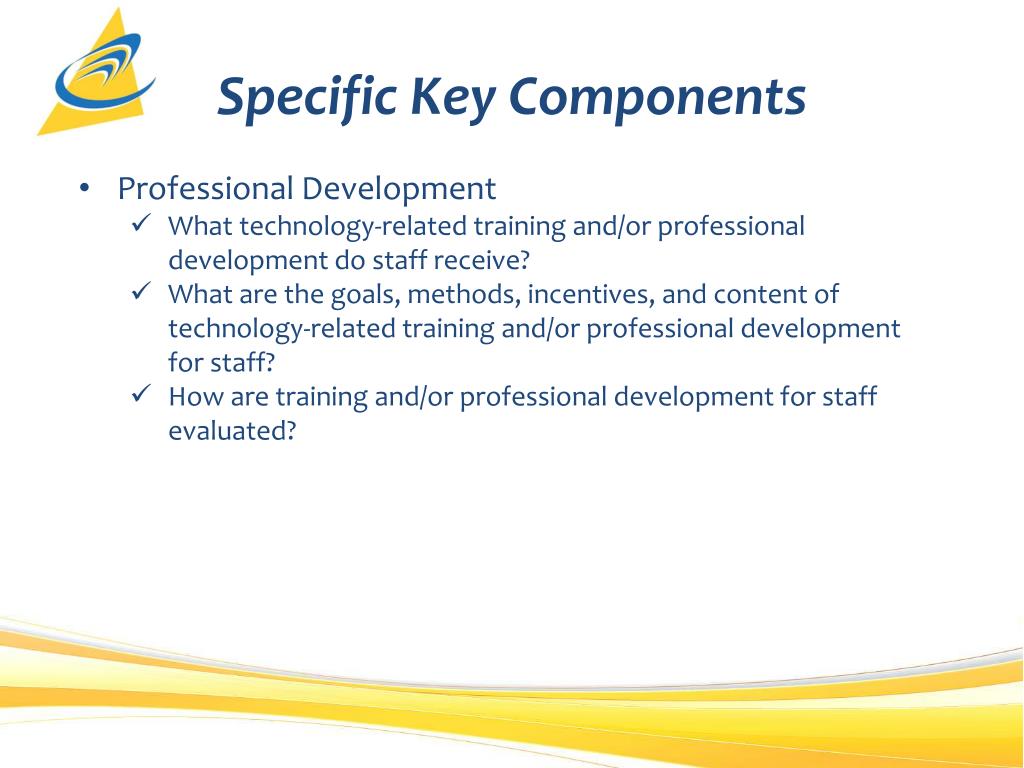 Specific Key Components

• Professional Development
✓ What technology-related training and/or professional development do staff receive?
✓ What are the goals, methods, incentives, and content of technology-related training and/or professional development for staff?
✓ How are training and/or professional development for staff evaluated?